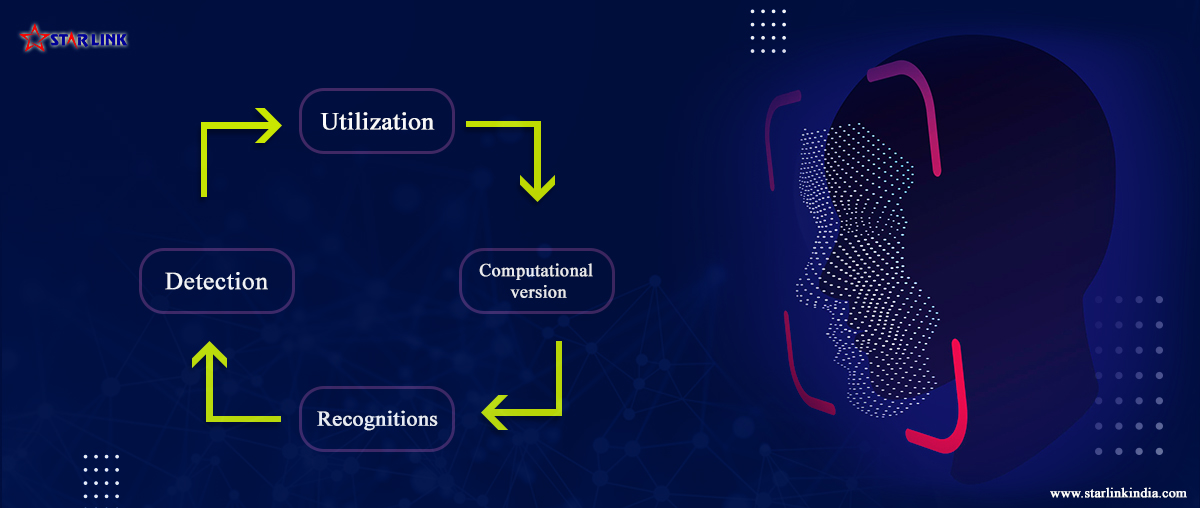 STAR LINK

Utilization

Computational version

Recognitions

Detection

www.starlinkindia.com